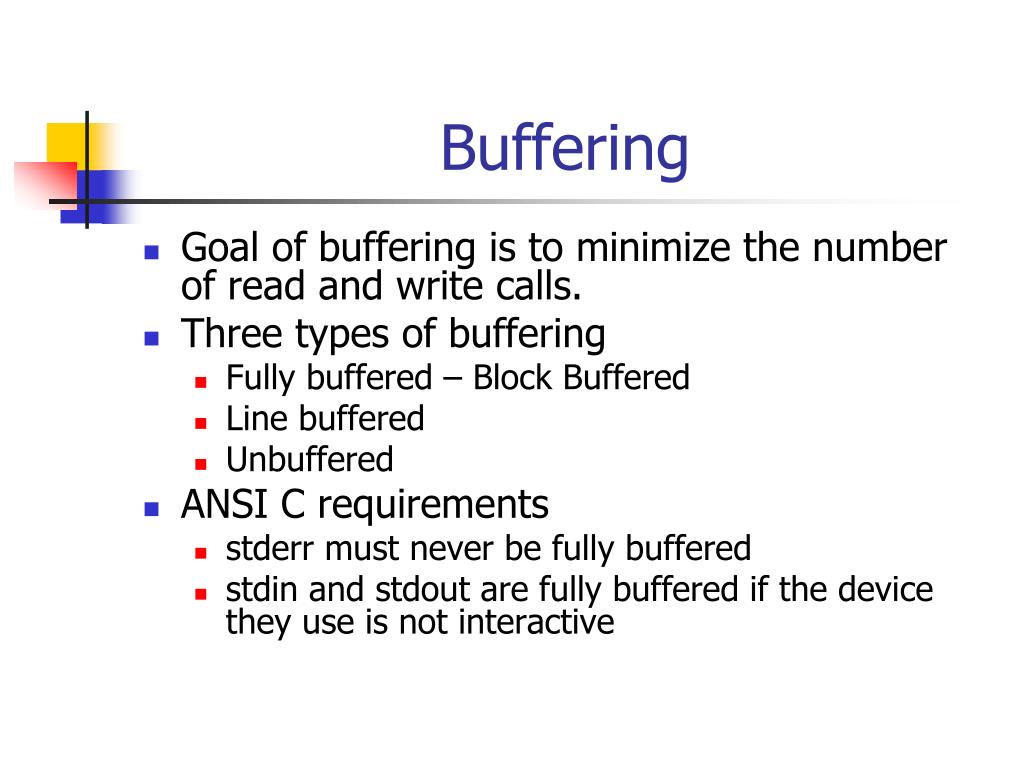 Buffering

- Goal of buffering is to minimize the number of read and write calls.
- Three types of buffering
  - Fully buffered – Block Buffered
  - Line buffered
  - Unbuffered
- ANSI C requirements
  - stderr must never be fully buffered
  - stdin and stdout are fully buffered if the device they use is not interactive